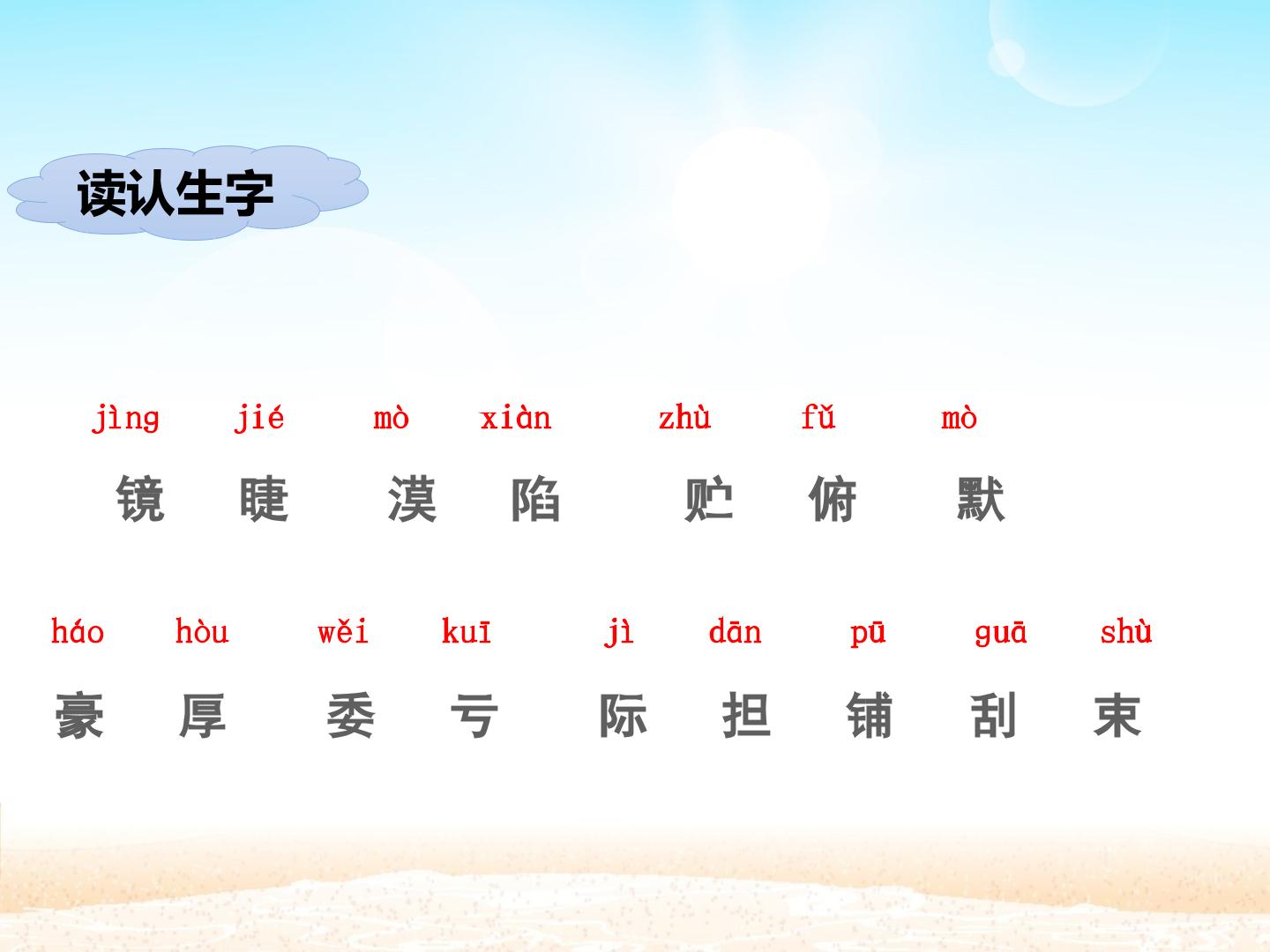 读认生字

jìng jié mò xiàn zhù fǔ mò

镜 睫 漠 陷 贮 俯 默

háo hòu wěi kuī jì dān pū guā shù

豪 厚 委 亏 际 担 铺 刮 束